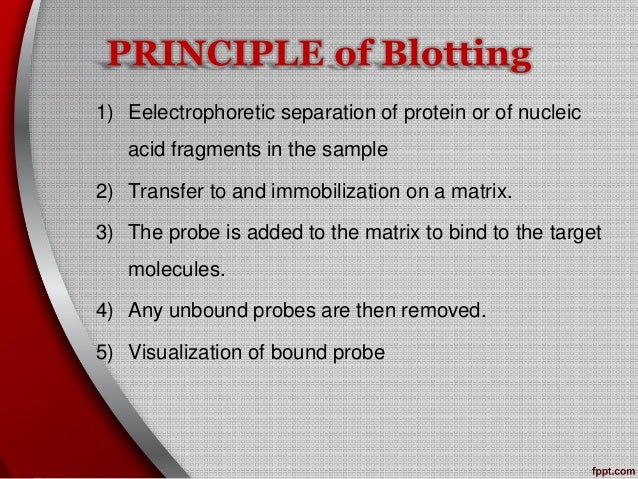 PRINCIPLE of Blotting

1) Eelectrophoretic separation of protein or of nucleic acid fragments in the sample

2) Transfer to and immobilization on a matrix.

3) The probe is added to the matrix to bind to the target molecules.

4) Any unbound probes are then removed.

5) Visualization of bound probe

fppt.com